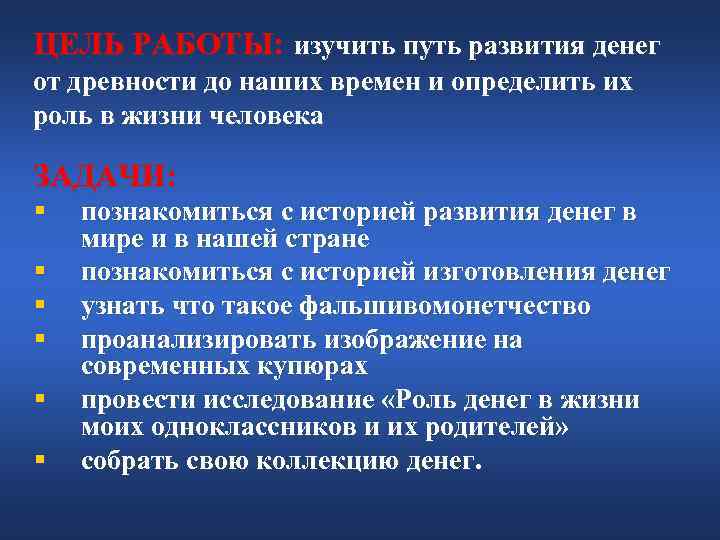 ЦЕЛЬ РАБОТЫ: изучить путь развития денег от древности до наших времен и определить их роль в жизни человека

ЗАДАЧИ:
- познакомиться с историей развития денег в мире и в нашей стране
- познакомиться с историей изготовления денег
- узнать что такое фальшивомонетчество
- проанализировать изображение на современных купюрах
- провести исследование «Роль денег в жизни моих одноклассников и их родителей»
- собрать свою коллекцию денег.